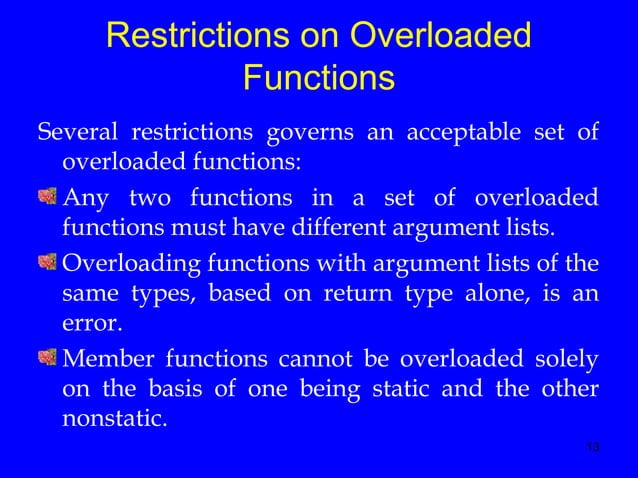 Restrictions on Overloaded Functions

Several restrictions governs an acceptable set of overloaded functions:

Any two functions in a set of overloaded functions must have different argument lists.

Overloading functions with argument lists of the same types, based on return type alone, is an error.

Member functions cannot be overloaded solely on the basis of one being static and the other nonstatic.

13